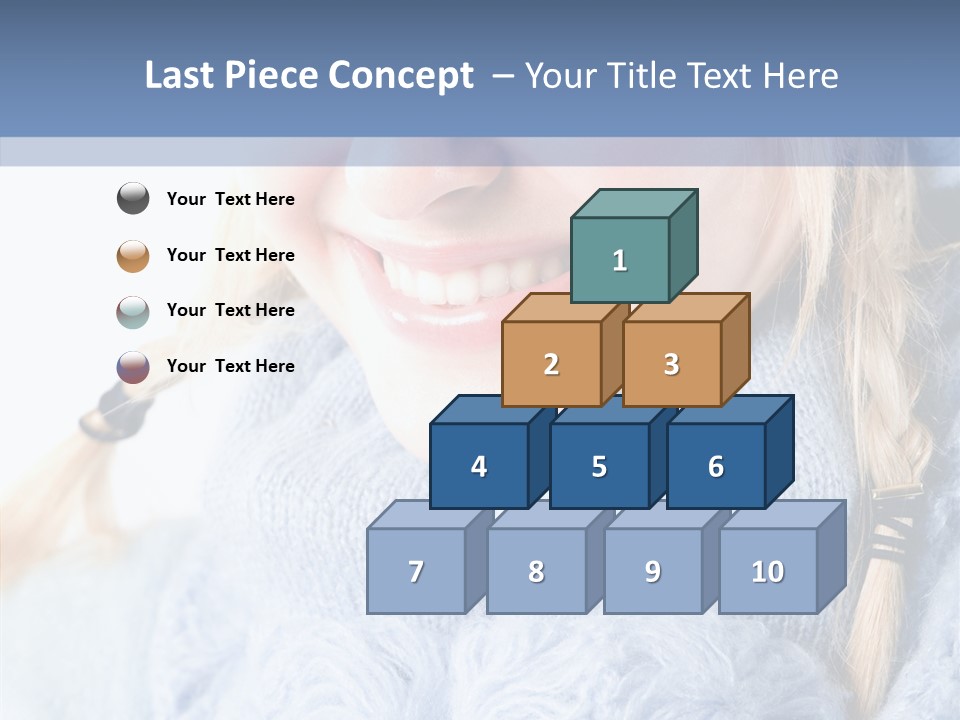 Last Piece Concept – Your Title Text Here

Your Text Here

Your Text Here

Your Text Here

Your Text Here

1

2

3

4

5

6

7

8

9

10